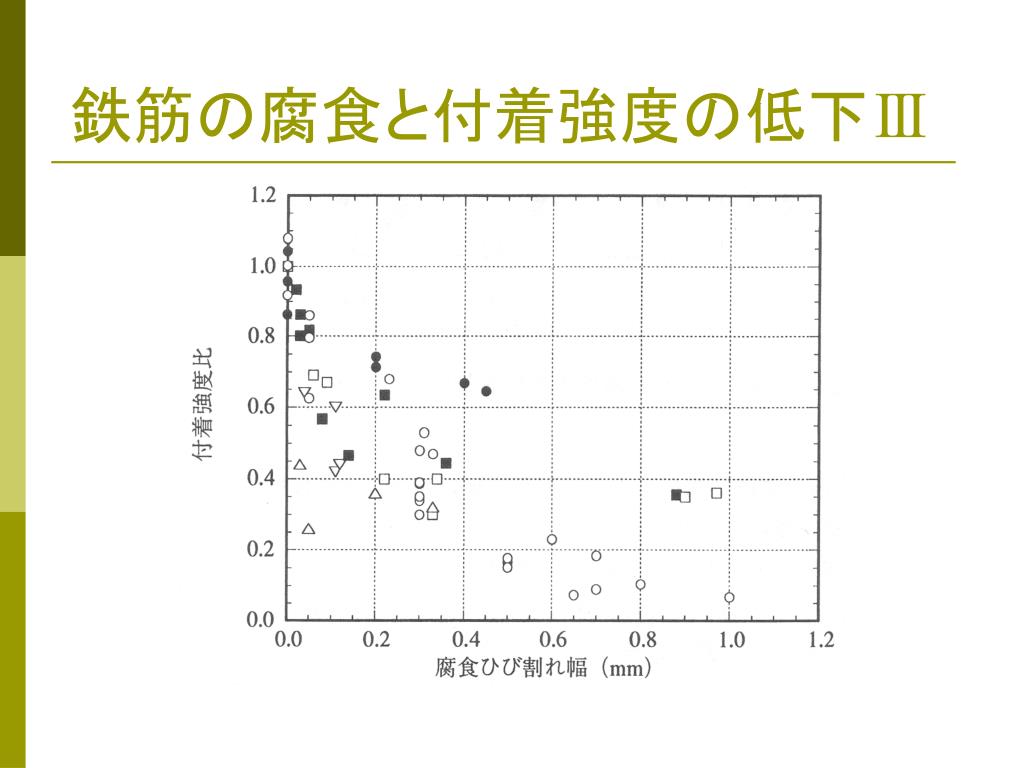 鉄筋の腐食と付着強度の低下Ⅲ

付着強度比

1.2
1.0
0.8
0.6
0.4
0.2
0.0

0.0 0.2 0.4 0.6 0.8 1.0 1.2

腐食ひび割れ幅（mm）